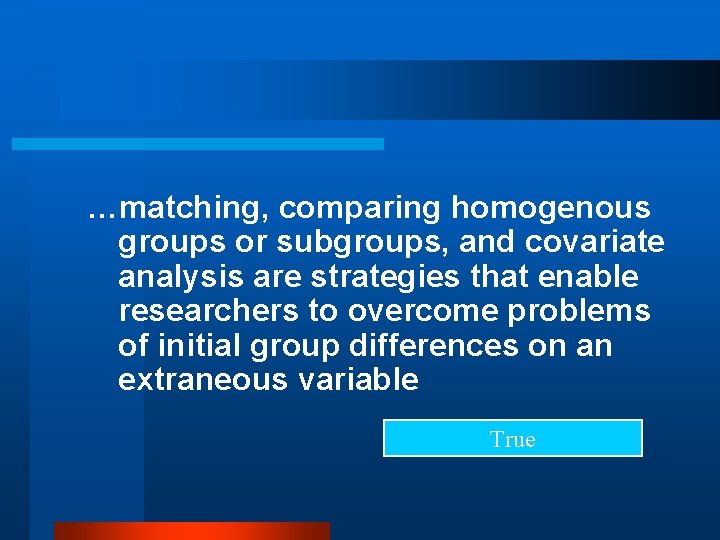 …matching, comparing homogenous groups or subgroups, and covariate analysis are strategies that enable researchers to overcome problems of initial group differences on an extraneous variable

True